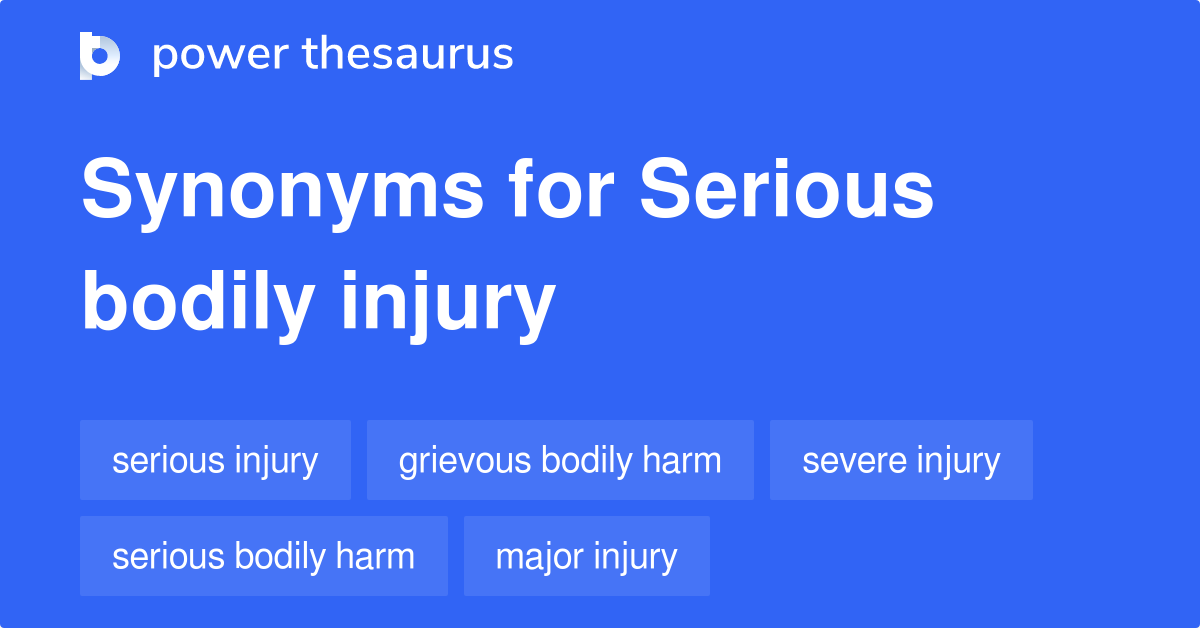 power thesaurus

Synonyms for Serious bodily injury

serious injury
grievous bodily harm
severe injury
serious bodily harm
major injury